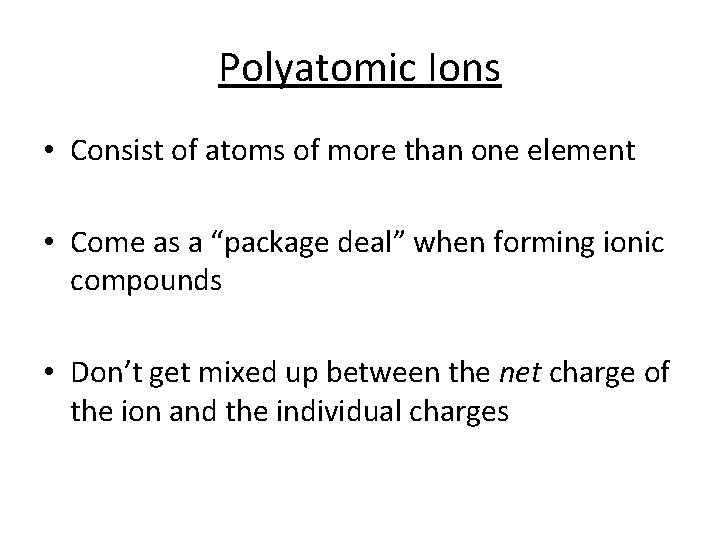 Polyatomic Ions

• Consist of atoms of more than one element

• Come as a “package deal” when forming ionic compounds

• Don’t get mixed up between the net charge of the ion and the individual charges